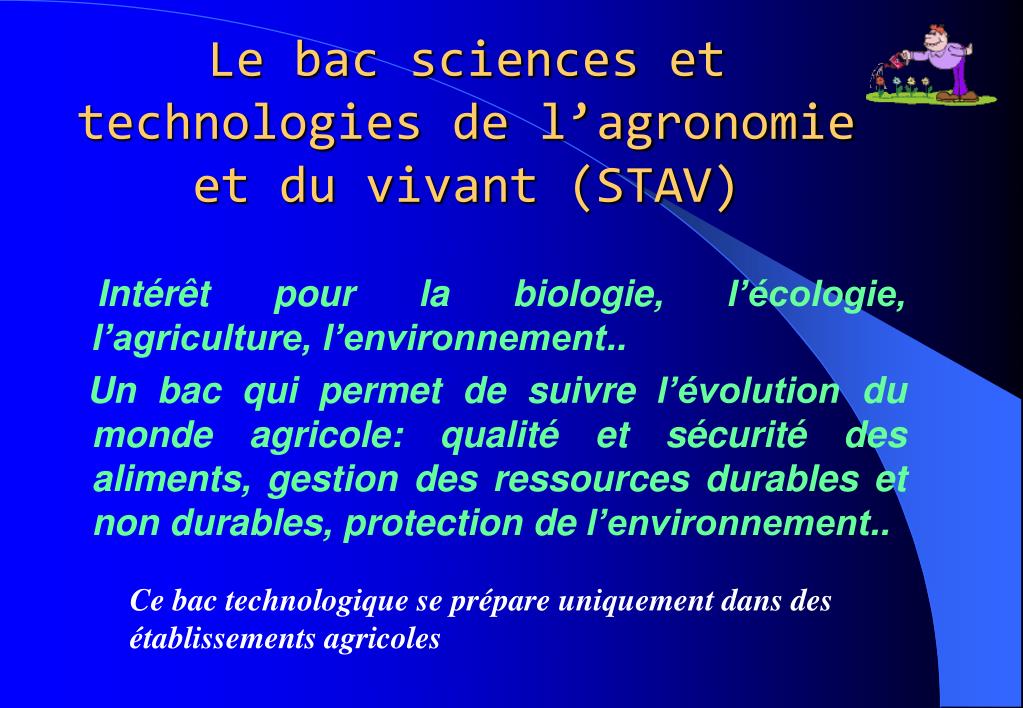 Le bac sciences et technologies de l’agronomie et du vivant (STAV)

Intérêt pour la biologie, l’écologie, l’agriculture, l’environnement..

Un bac qui permet de suivre l’évolution du monde agricole: qualité et sécurité des aliments, gestion des ressources durables et non durables, protection de l’environnement..

Ce bac technologique se prépare uniquement dans des établissements agricoles